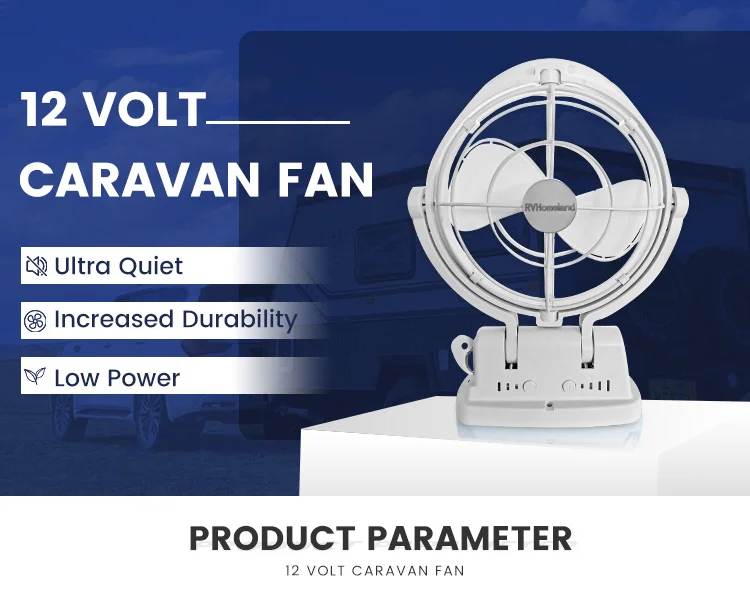 12 VOLT

CARAVAN FAN

Ultra Quiet

Increased Durability

Low Power

RVHomeland

PRODUCT PARAMETER

12 VOLT CARAVAN FAN